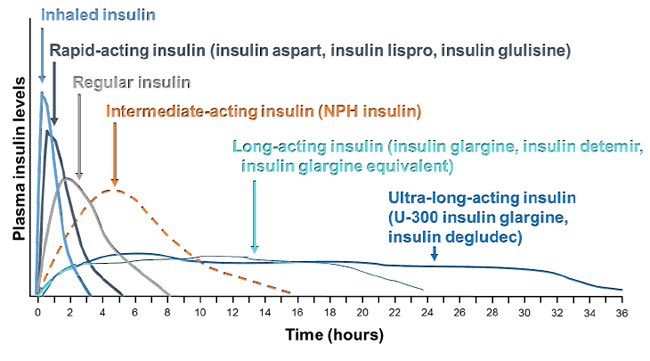 Inhaled insulin
Rapid-acting insulin (insulin aspart, insulin lispro, insulin glulisine)
Regular insulin
Intermediate-acting insulin (NPH insulin)
Long-acting insulin (insulin glargine, insulin detemir, insulin glargine equivalent)
Ultra-long-acting insulin (U-300 insulin glargine, insulin degludec)

Plasma insulin levels

0 2 4 6 8 10 12 14 16 18 20 22 24 26 28 30 32 34 36
Time (hours)